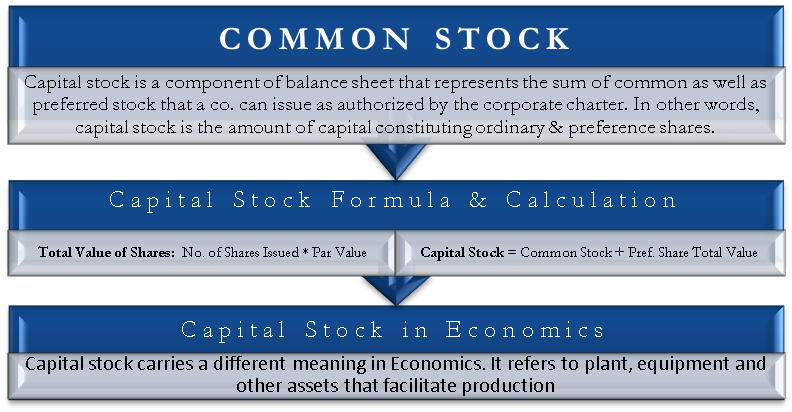 COMMON STOCK

Capital stock is a component of balance sheet that represents the sum of common as well as preferred stock that a co. can issue as authorized by the corporate charter. In other words, capital stock is the amount of capital constituting ordinary & preference shares.

Capital Stock Formula & Calculation

Total Value of Shares: No. of Shares Issued * Par Value

Capital Stock = Common Stock + Pref. Share Total Value

Capital Stock in Economics

Capital stock carries a different meaning in Economics. It refers to plant, equipment and other assets that facilitate production